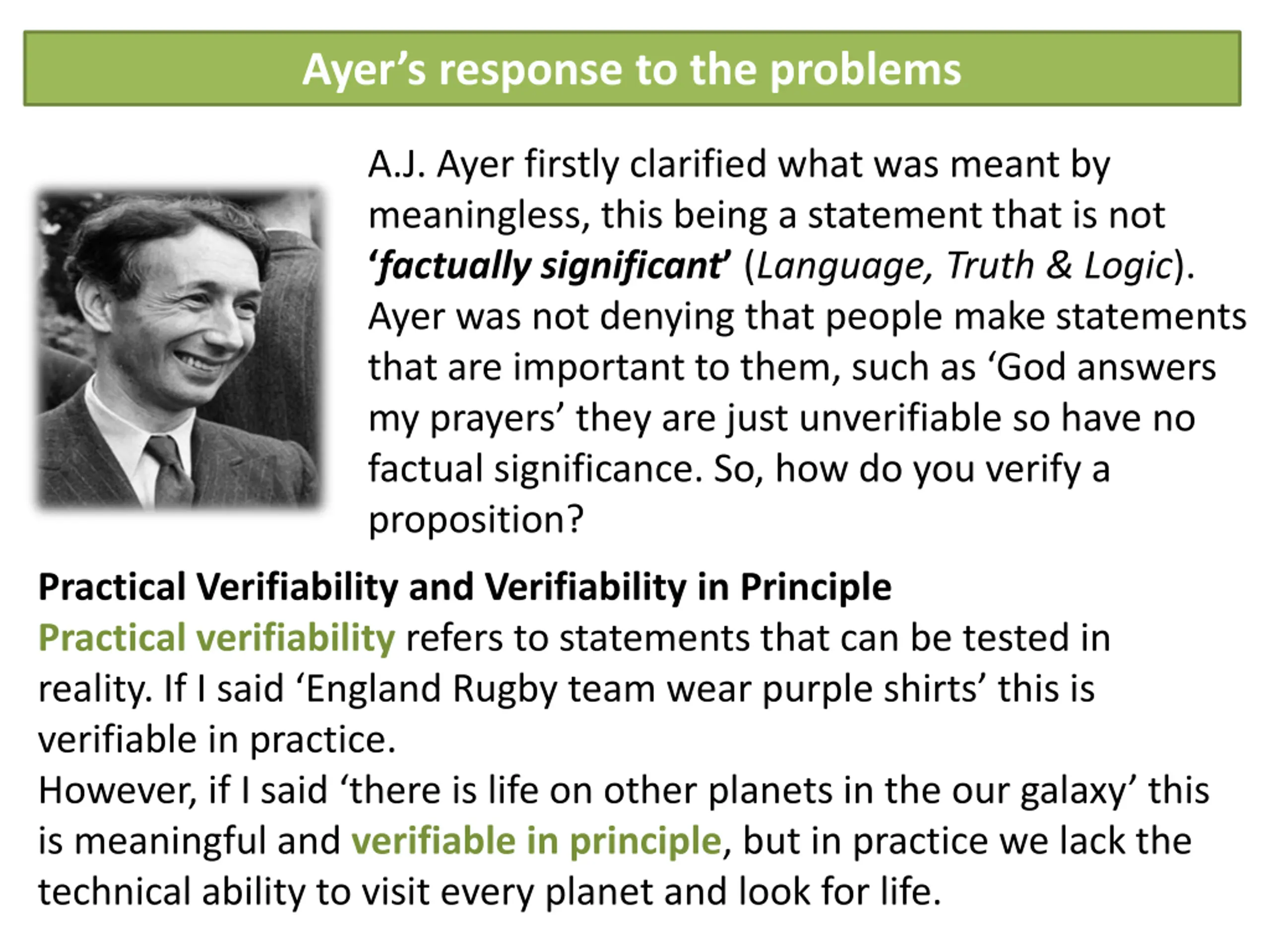 Ayer’s response to the problems

A.J. Ayer firstly clarified what was meant by meaningless, this being a statement that is not ‘factually significant’ (Language, Truth & Logic). Ayer was not denying that people make statements that are important to them, such as ‘God answers my prayers’ they are just unverifiable so have no factual significance. So, how do you verify a proposition?

Practical Verifiability and Verifiability in Principle
Practical verifiability refers to statements that can be tested in reality. If I said ‘England Rugby team wear purple shirts’ this is verifiable in practice.
However, if I said ‘there is life on other planets in the our galaxy’ this is meaningful and verifiable in principle, but in practice we lack the technical ability to visit every planet and look for life.